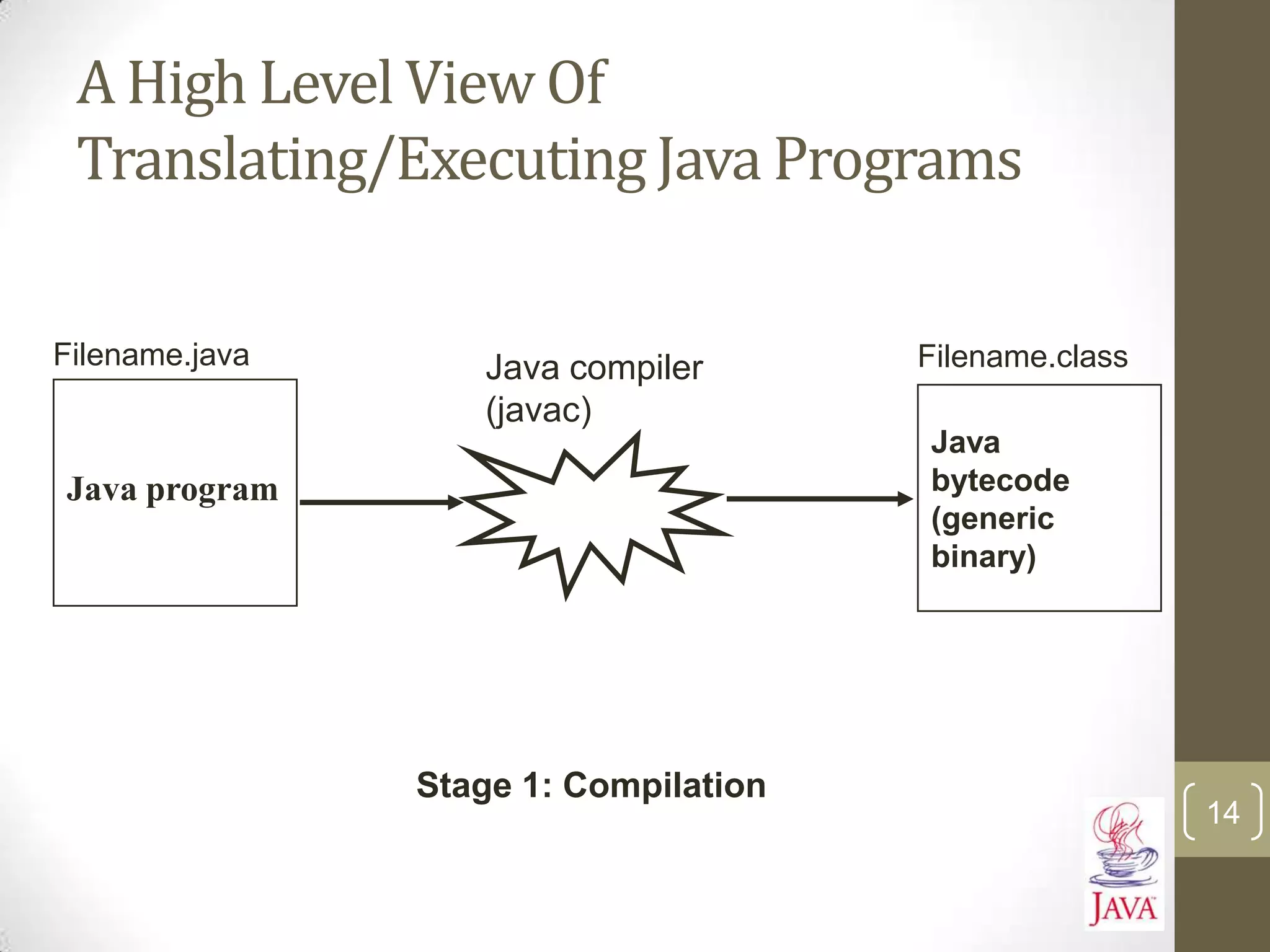 A High Level View Of Translating/Executing Java Programs

Filename.java

Java program

Java compiler (javac)

Filename.class

Java bytecode (generic binary)

Stage 1: Compilation

14

JAVA